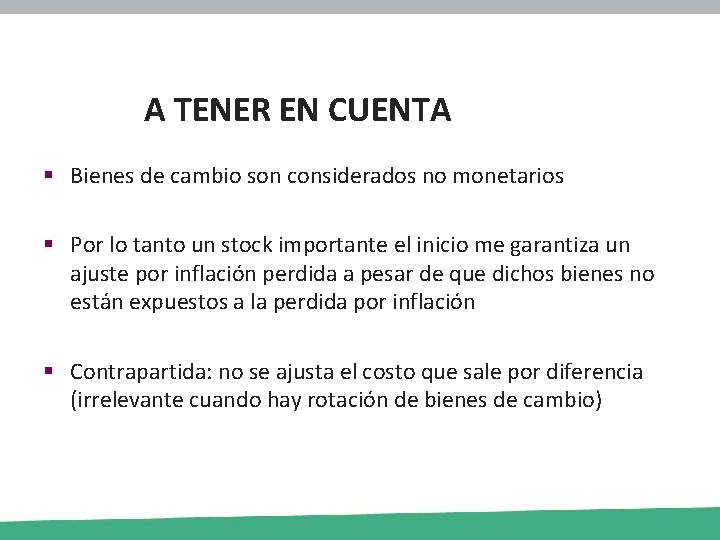 A TENER EN CUENTA

▪ Bienes de cambio son considerados no monetarios

▪ Por lo tanto un stock importante el inicio me garantiza un ajuste por inflación perdida a pesar de que dichos bienes no están expuestos a la perdida por inflación

▪ Contrapartida: no se ajusta el costo que sale por diferencia (irrelevante cuando hay rotación de bienes de cambio)